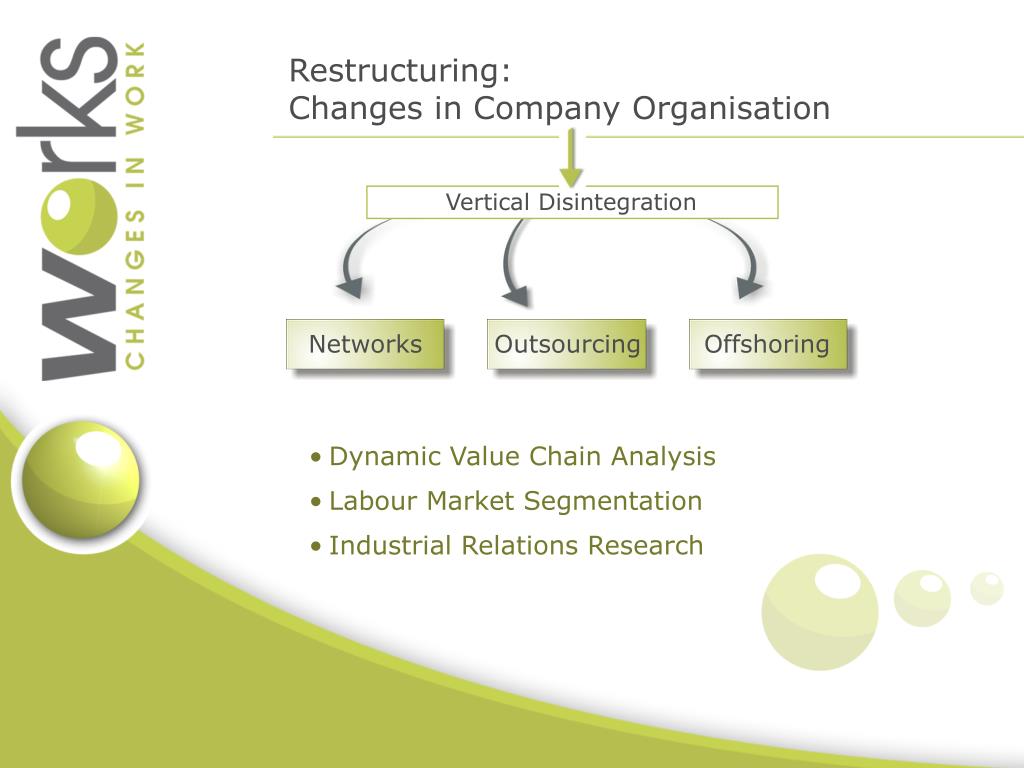 works
CHANGES IN WORK

Restructuring:
Changes in Company Organisation

Vertical Disintegration

Networks

Outsourcing

Offshoring

• Dynamic Value Chain Analysis
• Labour Market Segmentation
• Industrial Relations Research